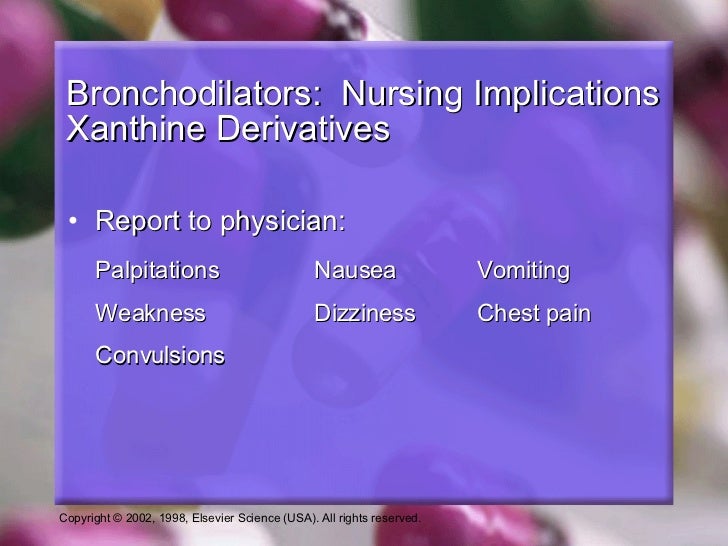 Bronchodilators: Nursing Implications
Xanthine Derivatives

• Report to physician:

Palpitations Nausea Vomiting

Weakness Dizziness Chest pain

Convulsions

Copyright © 2002, 1998, Elsevier Science (USA). All rights reserved.